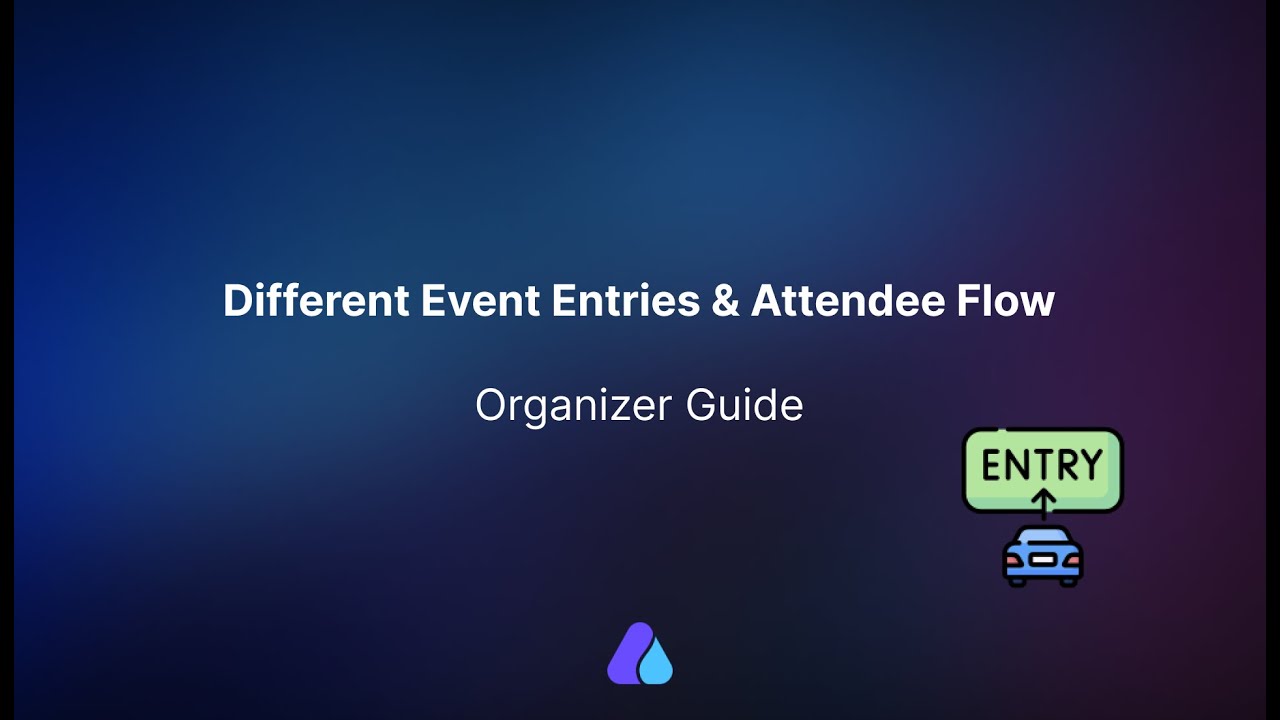 Different Event Entries & Attendee Flow

Organizer Guide

ENTRY